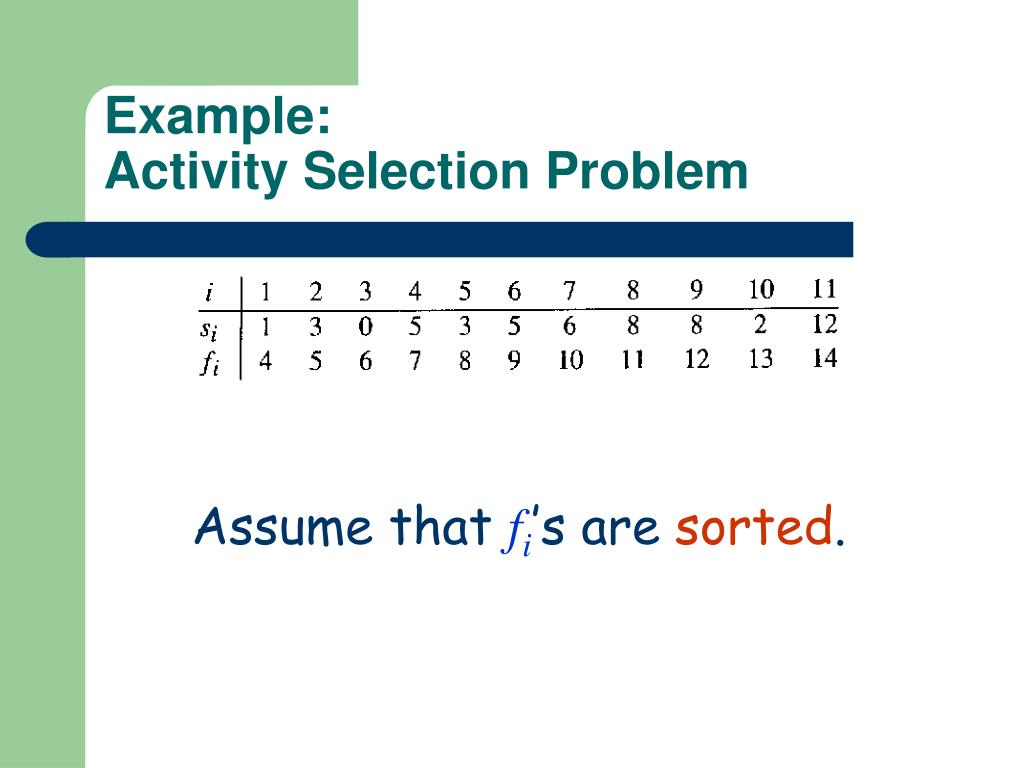 Example:
Activity Selection Problem

| $i$ | 1 | 2 | 3 | 4 | 5 | 6 | 7 | 8 | 9 | 10 | 11 |
|---|---|---|---|---|---|---|---|---|---|---|---|
| $s_i$ | 1 | 3 | 0 | 5 | 3 | 5 | 6 | 8 | 8 | 2 | 12 |
| $f_i$ | 4 | 5 | 6 | 7 | 8 | 9 | 10 | 11 | 12 | 13 | 14 |

Assume that $f_i$'s are sorted.